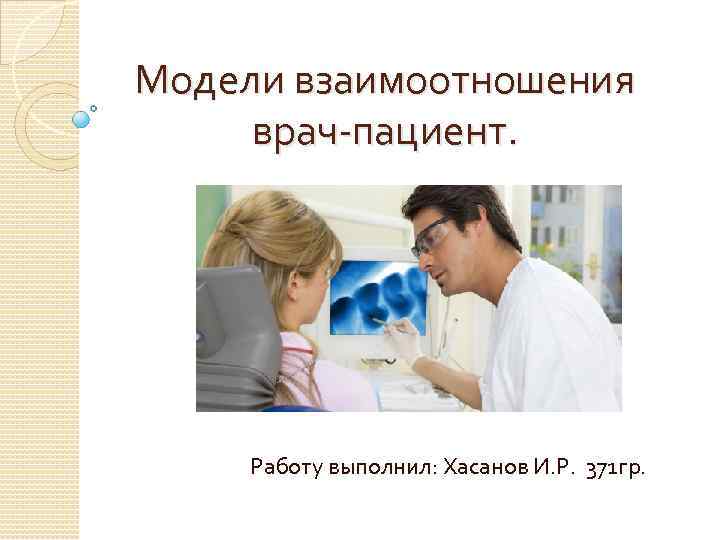 Модели взаимоотношения врач-пациент.

Работу выполнил: Хасанов И.Р. 371гр.